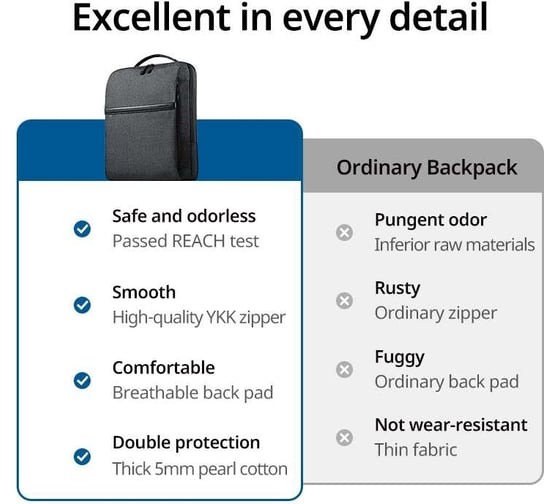 Excellent in every detail

Safe and odorless
Passed REACH test

Smooth
High-quality YKK zipper

Comfortable
Breathable back pad

Double protection
Thick 5mm pearl cotton

Ordinary Backpack

Pungent odor
Inferior raw materials

Rusty
Ordinary zipper

Fuggy
Ordinary back pad

Not wear-resistant
Thin fabric